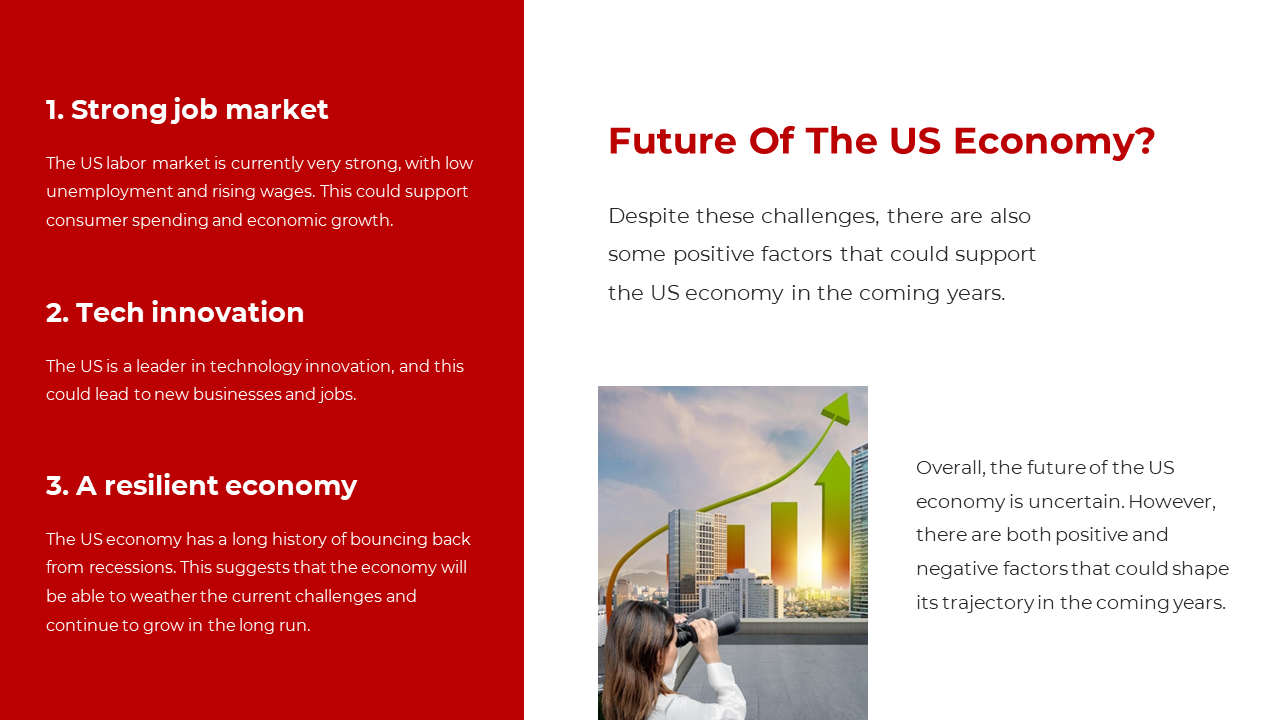 1. Strong job market

The US labor market is currently very strong, with low unemployment and rising wages. This could support consumer spending and economic growth.

2. Tech innovation

The US is a leader in technology innovation, and this could lead to new businesses and jobs.

3. A resilient economy

The US economy has a long history of bouncing back from recessions. This suggests that the economy will be able to weather the current challenges and continue to grow in the long run.

Future Of The US Economy?

Despite these challenges, there are also some positive factors that could support the US economy in the coming years.

Overall, the future of the US economy is uncertain. However, there are both positive and negative factors that could shape its trajectory in the coming years.